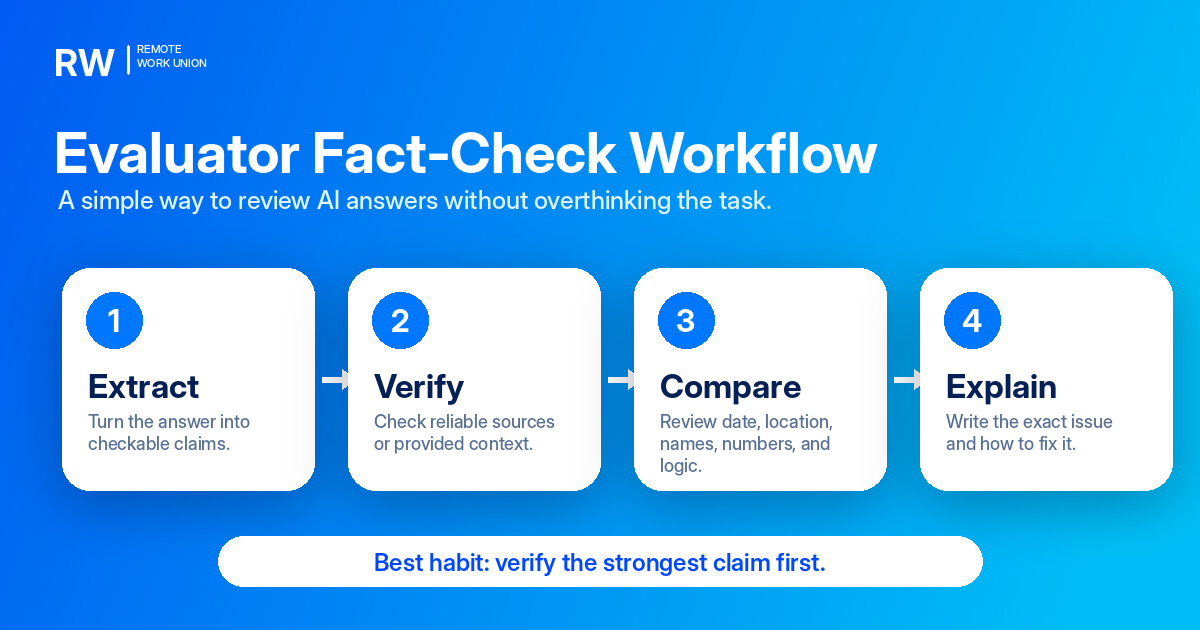 RW | REMOTE WORK UNION

Evaluator Fact-Check Workflow

A simple way to review AI answers without overthinking the task.

1
Extract
Turn the answer into checkable claims.

2
Verify
Check reliable sources or provided context.

3
Compare
Review date, location, names, numbers, and logic.

4
Explain
Write the exact issue and how to fix it.

Best habit: verify the strongest claim first.